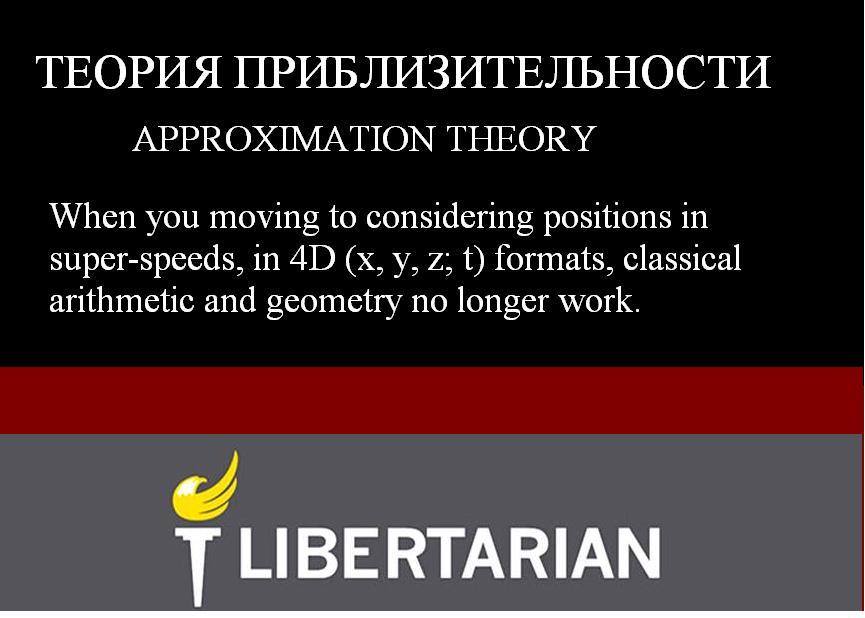 ТЕОРИЯ ПРИБЛИЗИТЕЛЬНОСТИ

APPROXIMATION THEORY

When you moving to considering positions in super-speeds, in 4D (x, y, z; t) formats, classical arithmetic and geometry no longer work.

LIBERTARIAN